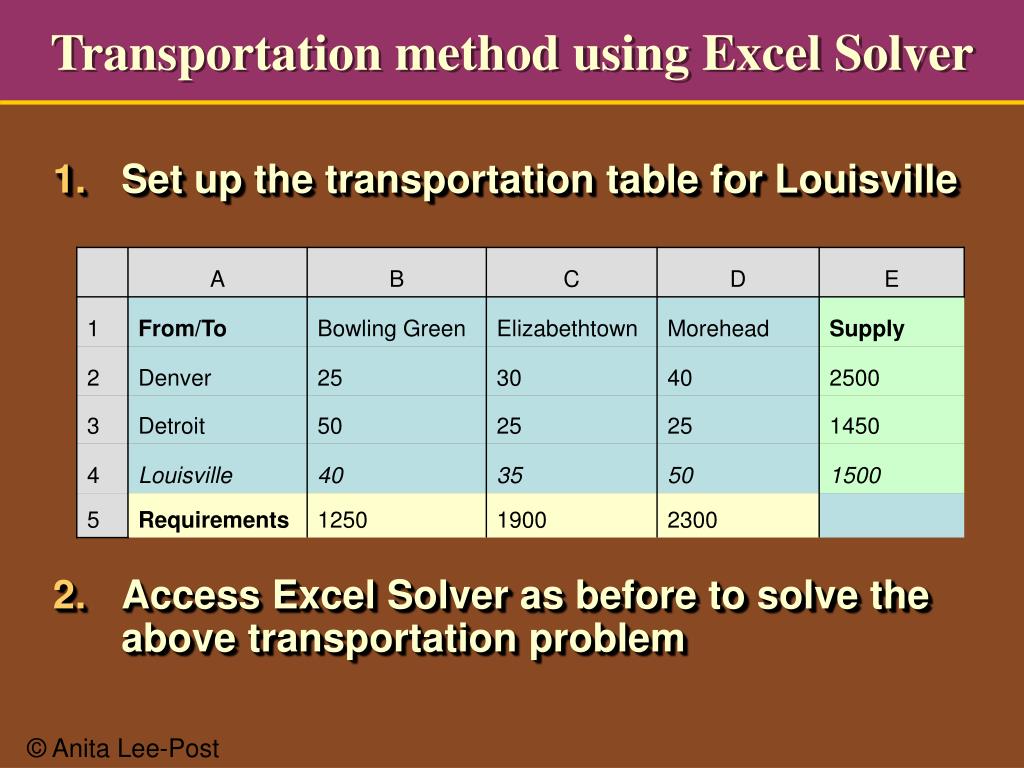 Transportation method using Excel Solver

1. Set up the transportation table for Louisville

| | A | B | C | D | E |
|---|---|---|---|---|---|
| 1 | From/To | Bowling Green | Elizabethtown | Morehead | Supply |
| 2 | Denver | 25 | 30 | 40 | 2500 |
| 3 | Detroit | 50 | 25 | 25 | 1450 |
| 4 | Louisville | 40 | 35 | 50 | 1500 |
| 5 | Requirements | 1250 | 1900 | 2300 | |

2. Access Excel Solver as before to solve the above transportation problem

© Anita Lee-Post